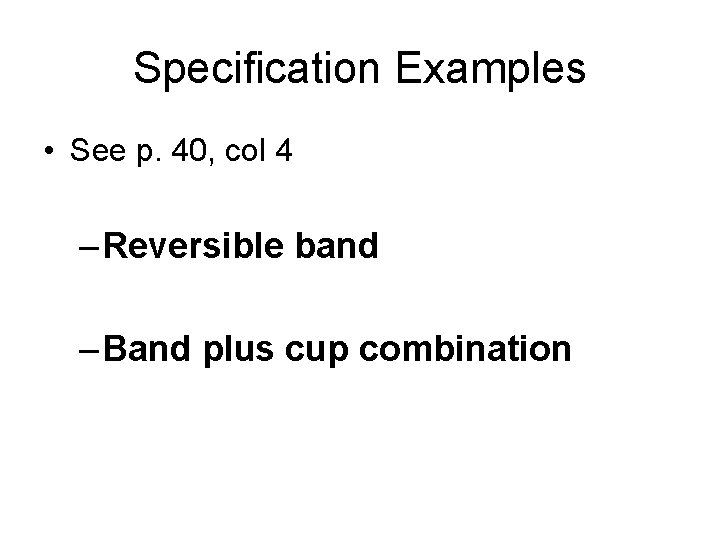 Specification Examples

• See p. 40, col 4

– Reversible band

– Band plus cup combination